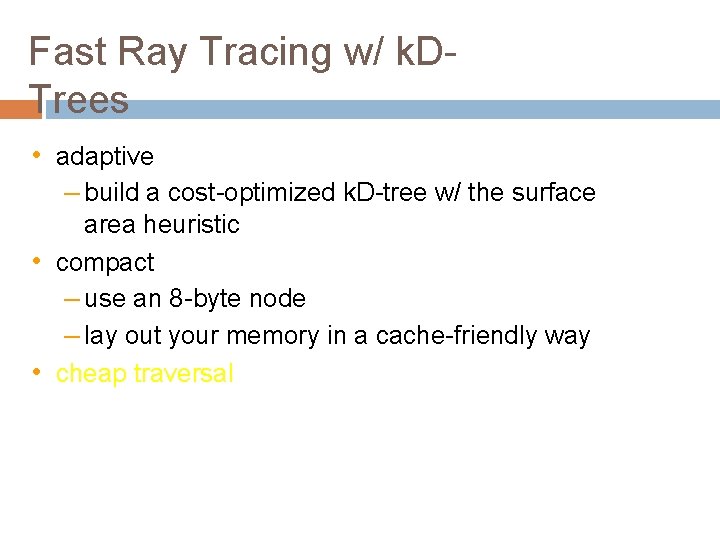 Fast Ray Tracing w/ kD-Trees

• adaptive
  – build a cost-optimized kD-tree w/ the surface area heuristic
• compact
  – use an 8-byte node
  – lay out your memory in a cache-friendly way
• cheap traversal